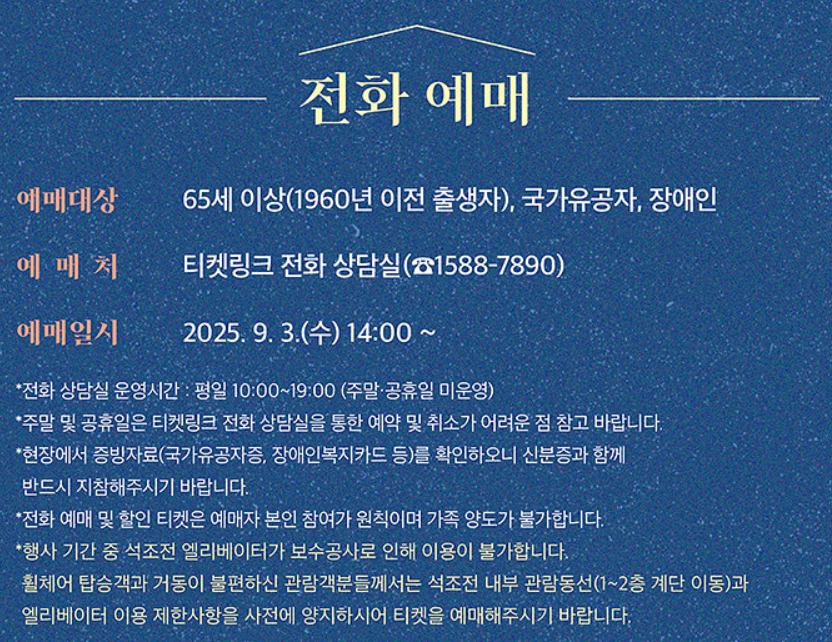 전화 예매

예매대상 65세 이상(1960년 이전 출생자), 국가유공자, 장애인

예 매 처 티켓링크 전화 상담실(☎1588-7890)

예매일시 2025. 9. 3.(수) 14:00 ~

*전화 상담실 운영시간 : 평일 10:00~19:00 (주말·공휴일 미운영)
*주말 및 공휴일은 티켓링크 전화 상담실을 통한 예약 및 취소가 어려운 점 참고 바랍니다.
*현장에서 증빙자료(국가유공자증, 장애인복지카드 등)를 확인하오니 신분증과 함께 반드시 지참해주시기 바랍니다.
*전화 예매 및 할인 티켓은 예매자 본인 참여가 원칙이며 가족 양도가 불가합니다.
*행사 기간 중 석조전 엘리베이터가 보수공사로 인해 이용이 불가합니다. 휠체어 탑승객과 거동이 불편하신 관람객분들께서는 석조전 내부 관람동선(1~2층 계단 이동)과 엘리베이터 이용 제한사항을 사전에 양지하시어 티켓을 예매해주시기 바랍니다.